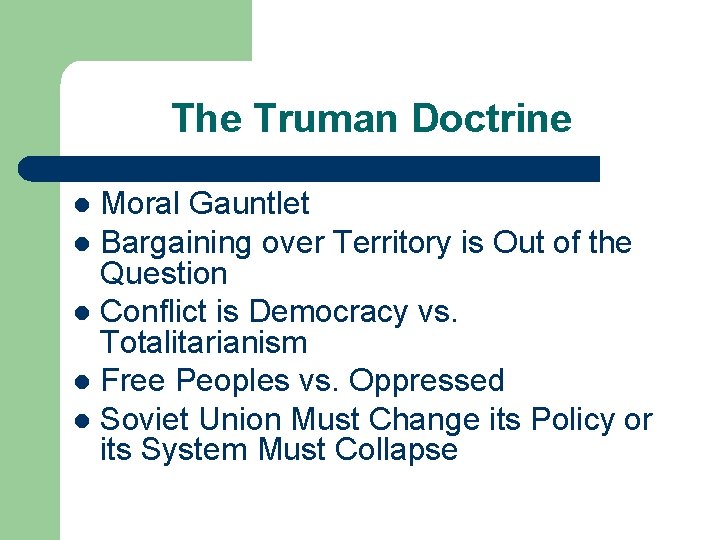 The Truman Doctrine

- Moral Gauntlet
- Bargaining over Territory is Out of the Question
- Conflict is Democracy vs. Totalitarianism
- Free Peoples vs. Oppressed
- Soviet Union Must Change its Policy or its System Must Collapse